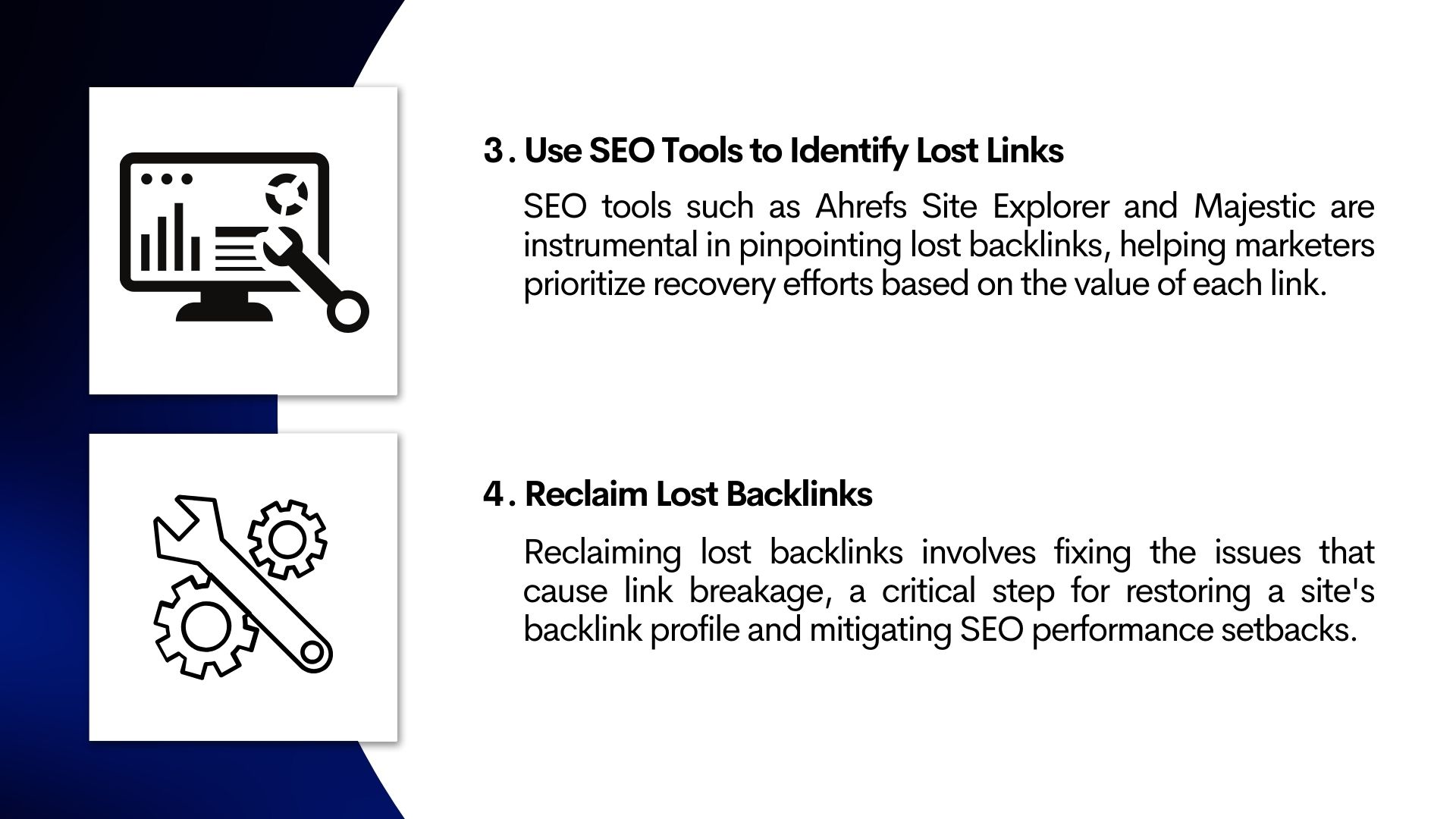 3. Use SEO Tools to Identify Lost Links

SEO tools such as Ahrefs Site Explorer and Majestic are instrumental in pinpointing lost backlinks, helping marketers prioritize recovery efforts based on the value of each link.

4. Reclaim Lost Backlinks

Reclaiming lost backlinks involves fixing the issues that cause link breakage, a critical step for restoring a site's backlink profile and mitigating SEO performance setbacks.